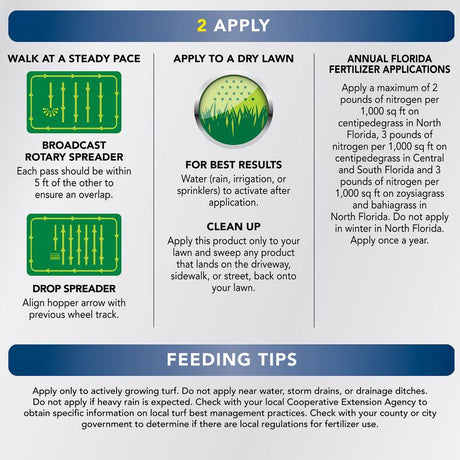 2 APPLY

WALK AT A STEADY PACE

BROADCAST ROTARY SPREADER
Each pass should be within 5 ft of the other to ensure an overlap.

DROP SPREADER
Align hopper arrow with previous wheel track.

APPLY TO A DRY LAWN

FOR BEST RESULTS
Water (rain, irrigation, or sprinklers) to activate after application.

CLEAN UP
Apply this product only to your lawn and sweep any product that lands on the driveway, sidewalk, or street, back onto your lawn.

ANNUAL FLORIDA FERTILIZER APPLICATIONS
Apply a maximum of 2 pounds of nitrogen per 1,000 sq ft on centipedegrass in North Florida, 3 pounds of nitrogen per 1,000 sq ft on centipedegrass in Central and South Florida and 3 pounds of nitrogen per 1,000 sq ft on zoysiagrass and bahiagrass in North Florida. Do not apply in winter in North Florida. Apply once a year.

FEEDING TIPS

Apply only to actively growing turf. Do not apply near water, storm drains, or drainage ditches. Do not apply if heavy rain is expected. Check with your local Cooperative Extension Agency to obtain specific information on local turf best management practices. Check with your county or city government to determine if there are local regulations for fertilizer use.